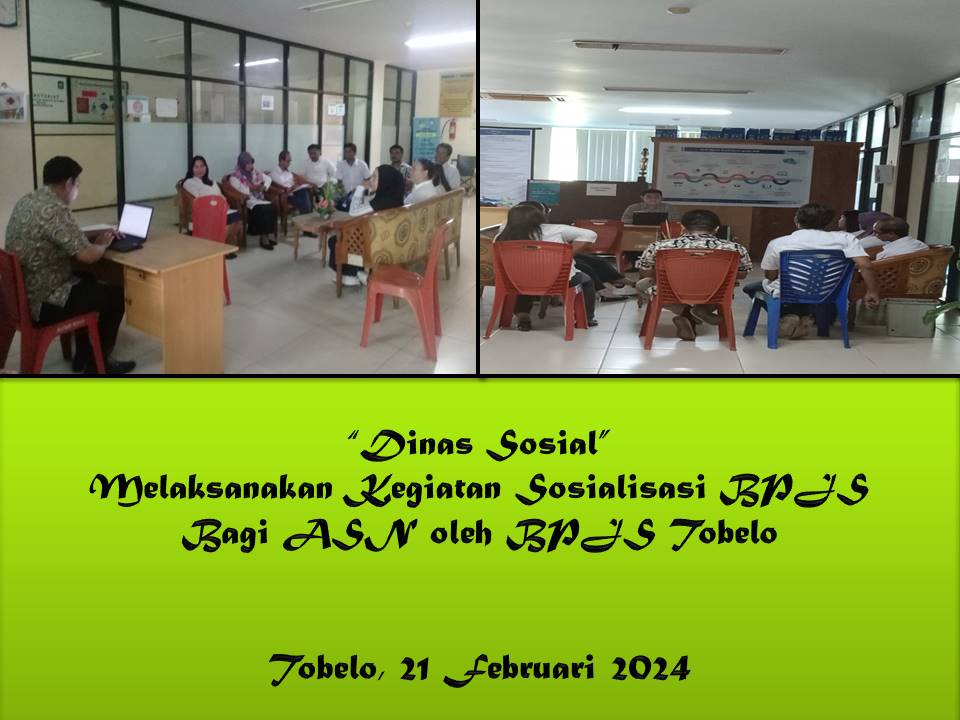 "Dinas Sosial"
Melaksanakan Kegiatan Sosialisasi BPJS Bagi ASN oleh BPJS Tobelo

Tobelo, 21 Februari 2024